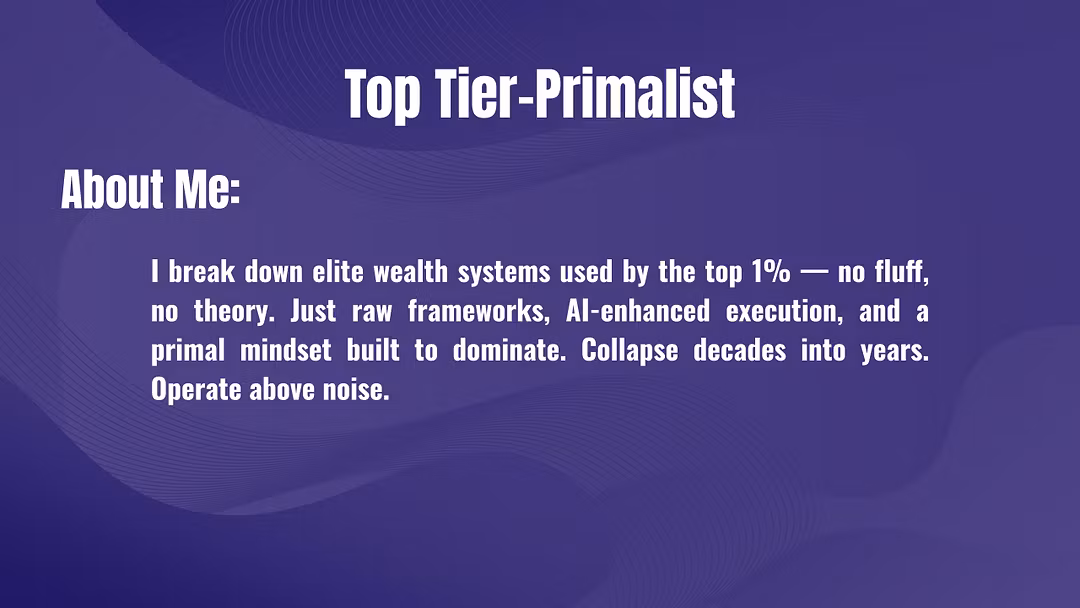 Top Tier-Primalist

About Me:

I break down elite wealth systems used by the top 1% — no fluff, no theory. Just raw frameworks, AI-enhanced execution, and a primal mindset built to dominate. Collapse decades into years. Operate above noise.